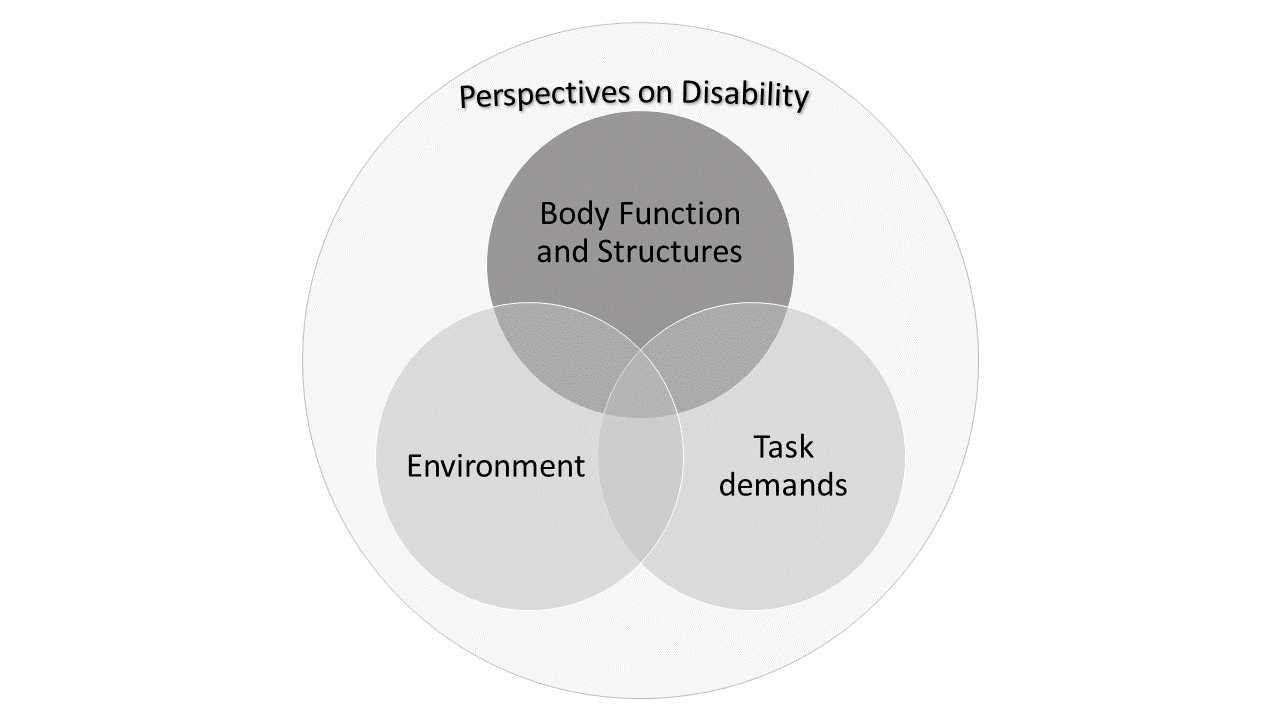 Perspectives on Disability

Body Function and Structures

Environment

Task demands